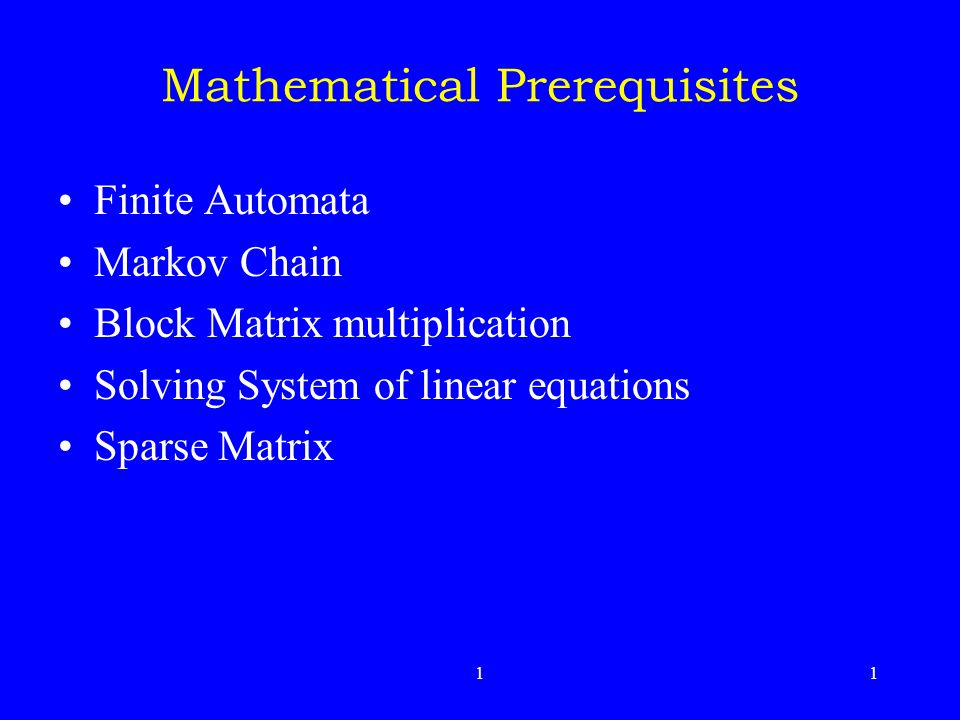 Mathematical Prerequisites

• Finite Automata
• Markov Chain
• Block Matrix multiplication
• Solving System of linear equations
• Sparse Matrix

1

1